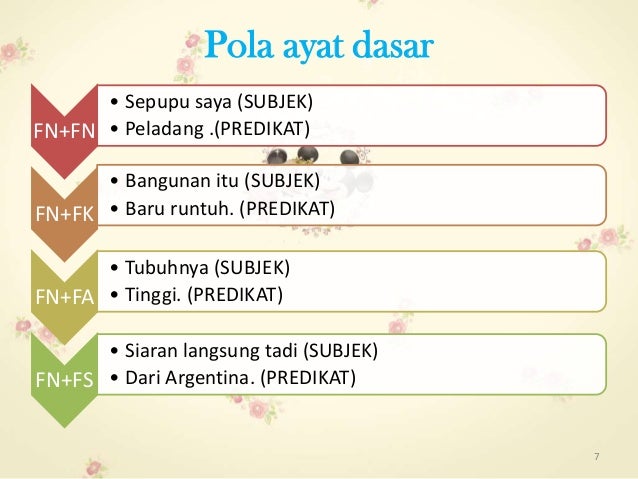 Pola ayat dasar

FN+FN
• Sepupu saya (SUBJEK)
• Peladang .(PREDIKAT)

FN+FK
• Bangunan itu (SUBJEK)
• Baru runtuh. (PREDIKAT)

FN+FA
• Tubuhnya (SUBJEK)
• Tinggi. (PREDIKAT)

FN+FS
• Siaran langsung tadi (SUBJEK)
• Dari Argentina. (PREDIKAT)

7